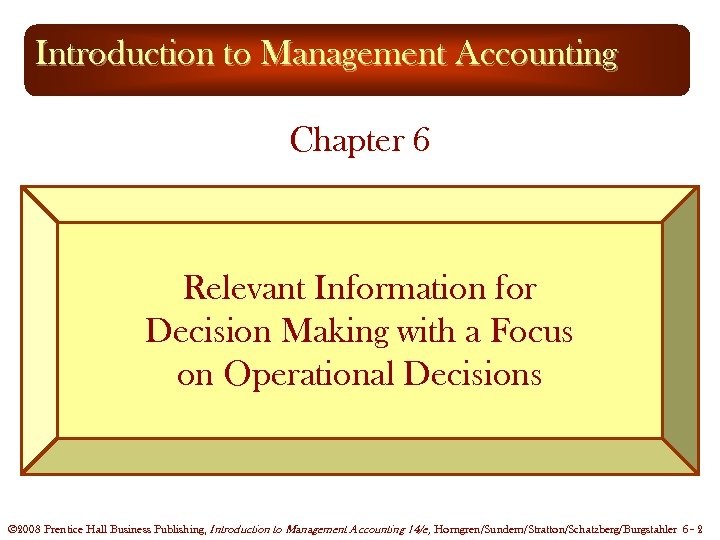 Introduction to Management Accounting

Chapter 6

Relevant Information for Decision Making with a Focus on Operational Decisions

©2008 Prentice Hall Business Publishing, Introduction to Management Accounting 14/e, Horngren/Sundem/Stratton/Schatzberg/Burgstahler 6 - 2